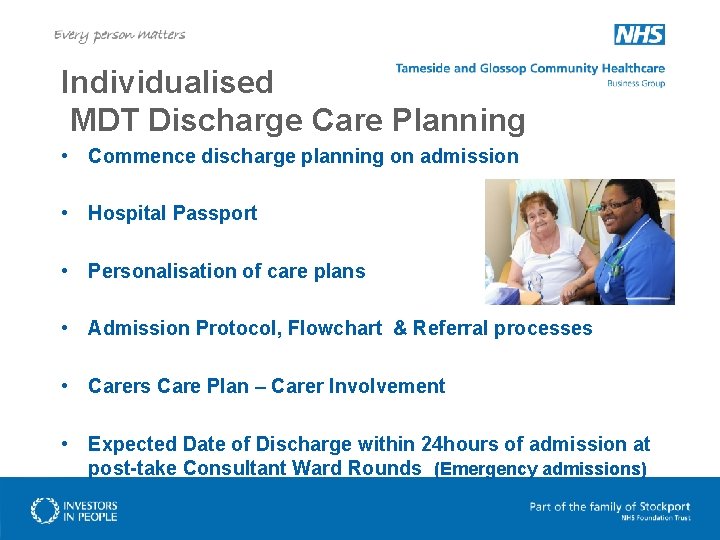 Every person matters

NHS

Tameside and Glossop Community Healthcare
Business Group

Individualised
MDT Discharge Care Planning

• Commence discharge planning on admission

• Hospital Passport

• Personalisation of care plans

• Admission Protocol, Flowchart & Referral processes

• Carers Care Plan – Carer Involvement

• Expected Date of Discharge within 24hours of admission at post-take Consultant Ward Rounds (Emergency admissions)

INVESTORS IN PEOPLE

Part of the family of Stockport
NHS Foundation Trust